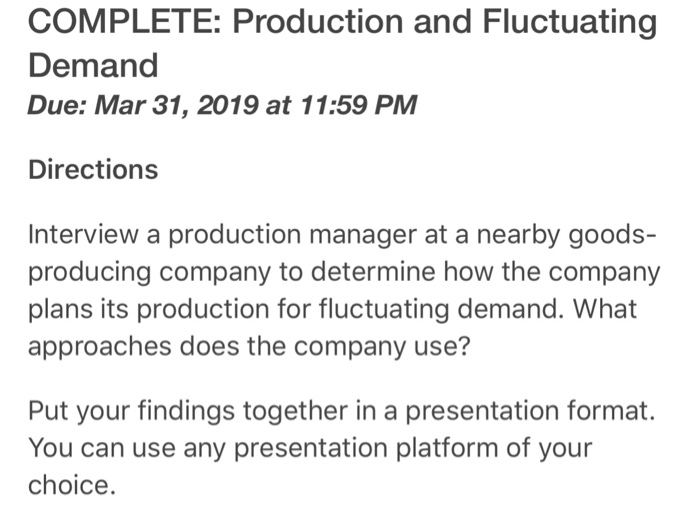 COMPLETE: Production and Fluctuating Demand

Due: Mar 31, 2019 at 11:59 PM

Directions

Interview a production manager at a nearby goods-producing company to determine how the company plans its production for fluctuating demand. What approaches does the company use?

Put your findings together in a presentation format. You can use any presentation platform of your choice.